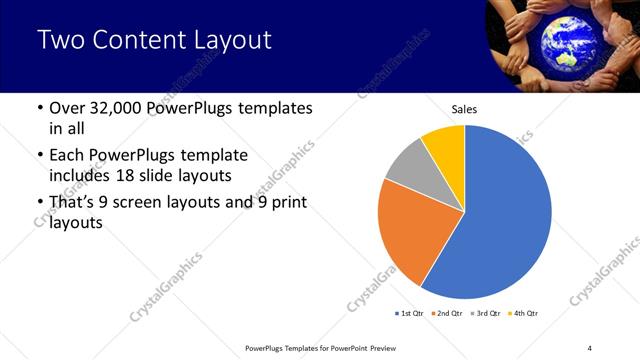 Two Content Layout

• Over 32,000 PowerPlugs templates in all
• Each PowerPlugs template includes 18 slide layouts
• That's 9 screen layouts and 9 print layouts

Sales

1st Qtr 2nd Qtr 3rd Qtr 4th Qtr

CrystalGraphics

PowerPlugs Templates for PowerPoint Preview

4